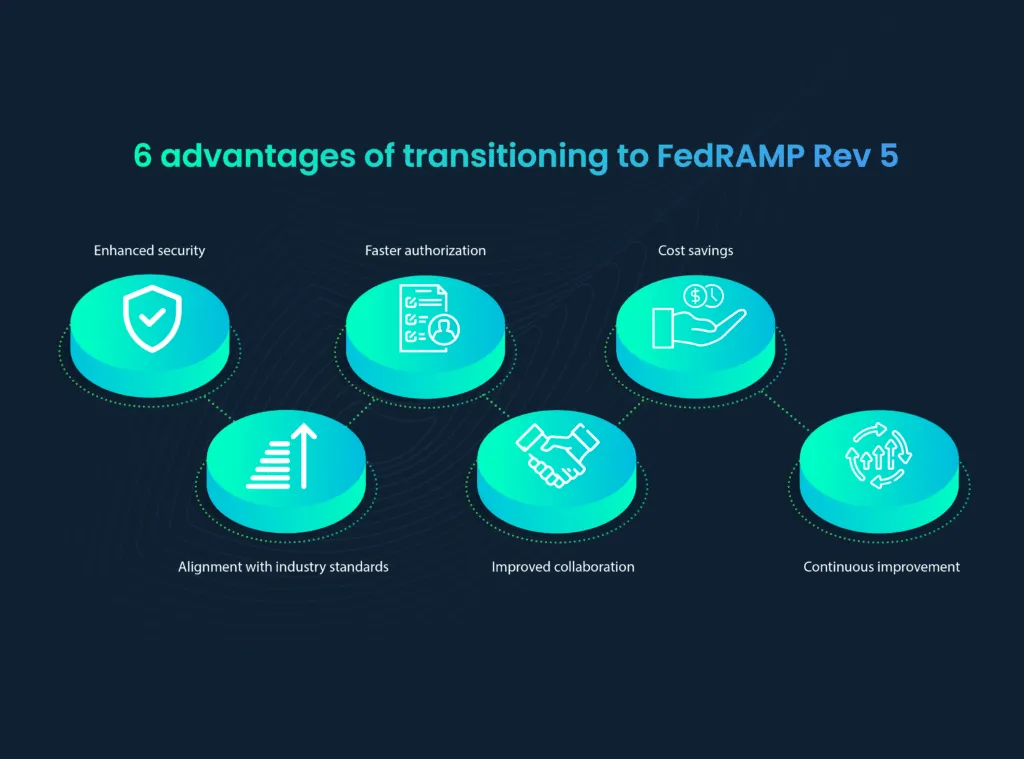 6 advantages of transitioning to FedRAMP Rev 5

Enhanced security

Faster authorization

Cost savings

Alignment with industry standards

Improved collaboration

Continuous improvement